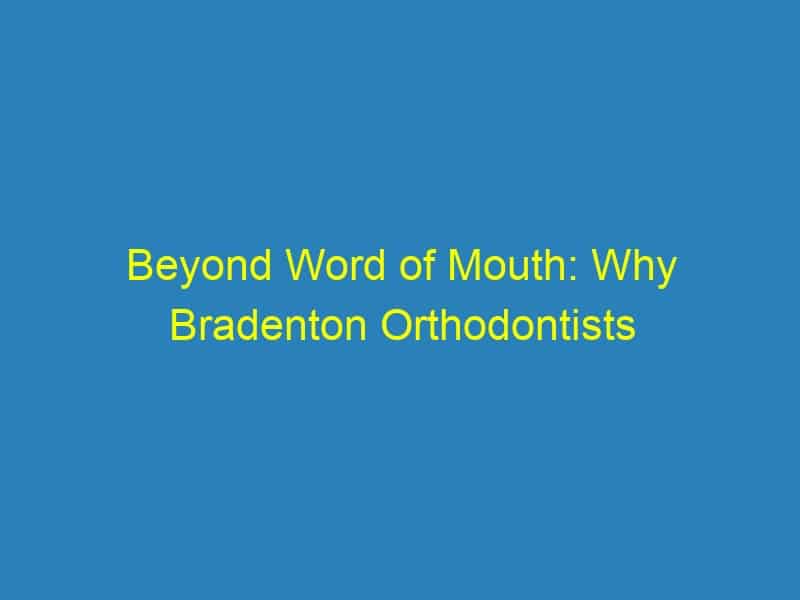 Beyond Word of Mouth: Why Bradenton Orthodontists